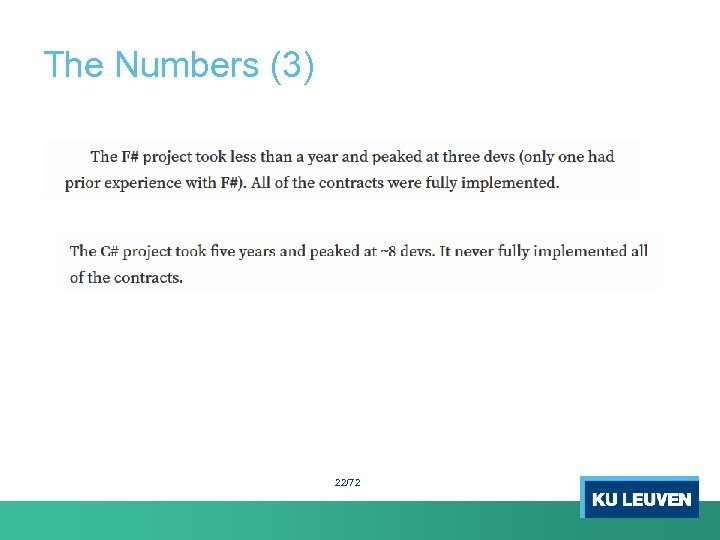 The Numbers (3)

The F# project took less than a year and peaked at three devs (only one had prior experience with F#). All of the contracts were fully implemented.

The C# project took five years and peaked at ~8 devs. It never fully implemented all of the contracts.

22/72

KU LEUVEN